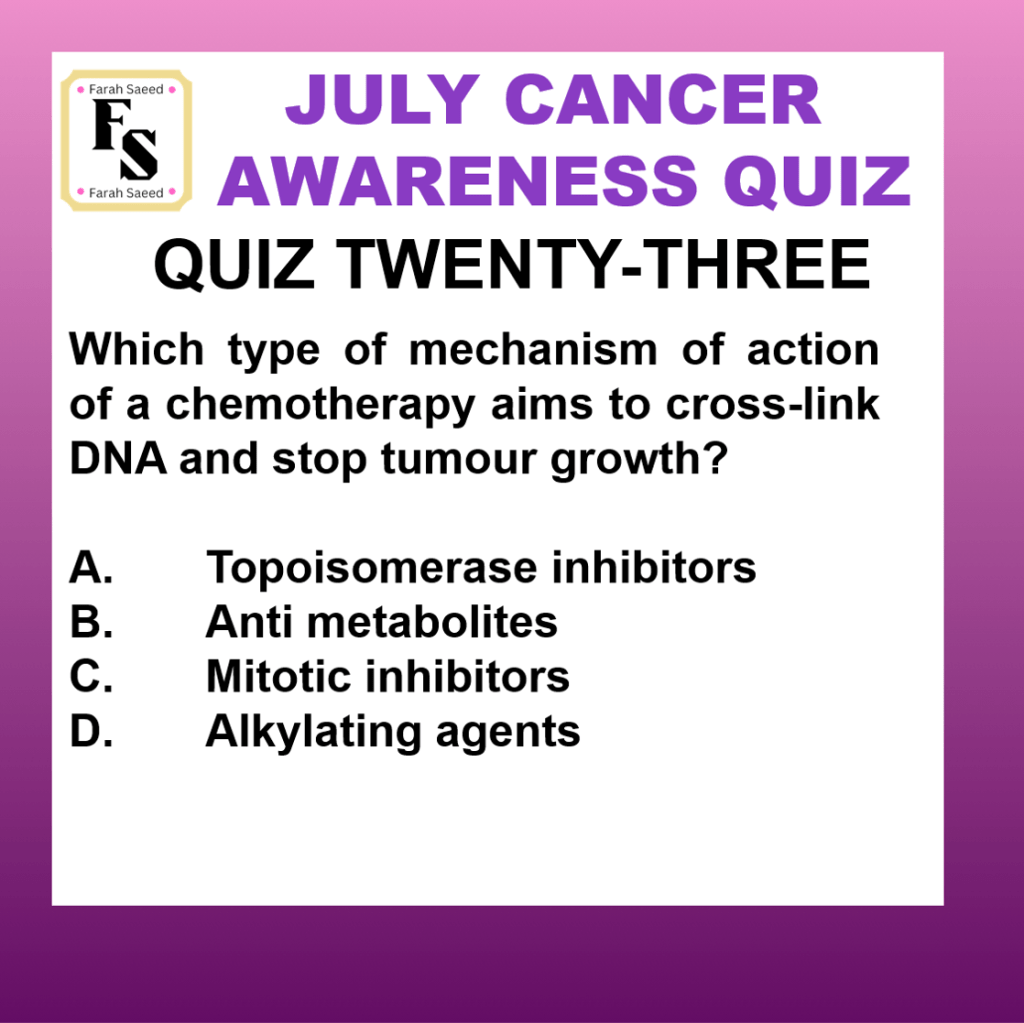 Farah Saeed
FS
Farah Saeed

JULY CANCER AWARENESS QUIZ

QUIZ TWENTY-THREE

Which type of mechanism of action of a chemotherapy aims to cross-link DNA and stop tumour growth?

A. Topoisomerase inhibitors
B. Anti metabolites
C. Mitotic inhibitors
D. Alkylating agents